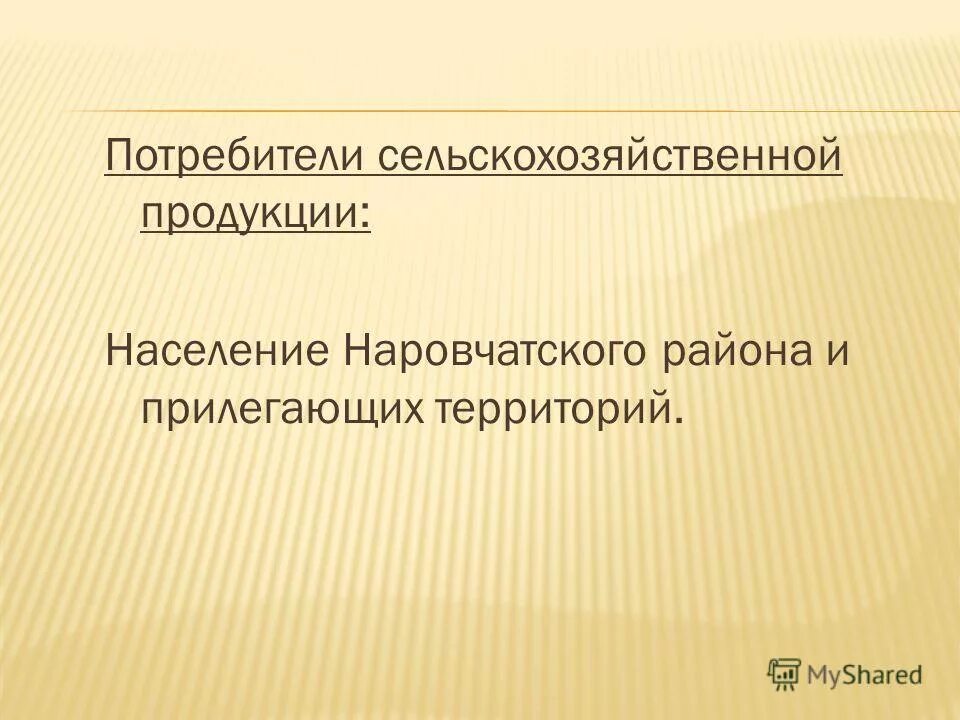 Потребители сельскохозяйственной продукции:

Население Наровчатского района и прилегающих территорий.

MyShared